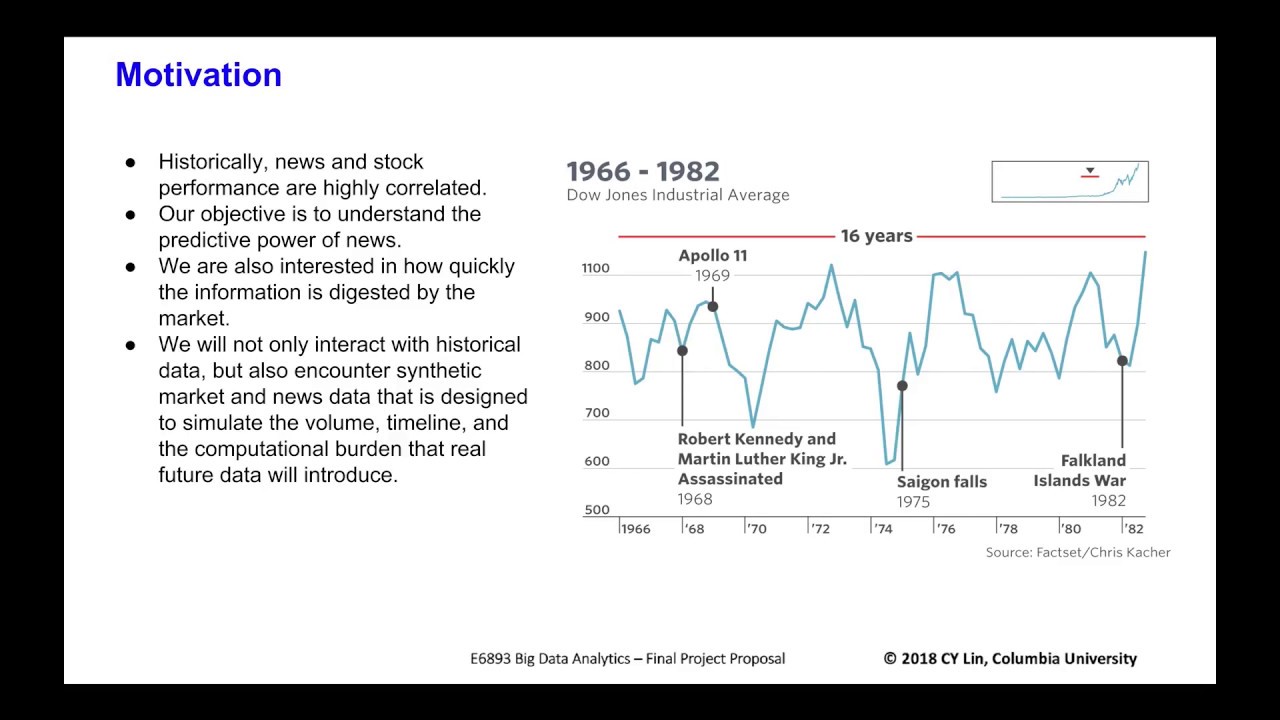 Motivation

● Historically, news and stock performance are highly correlated.
● Our objective is to understand the predictive power of news.
● We are also interested in how quickly the information is digested by the market.
● We will not only interact with historical data, but also encounter synthetic market and news data that is designed to simulate the volume, timeline, and the computational burden that real future data will introduce.

1966 - 1982
Dow Jones Industrial Average

16 years

1100
900
800
700
600
500

Apollo 11
1969

Robert Kennedy and Martin Luther King Jr. Assassinated
1968

Saigon falls
1975

Falkland Islands War
1982

1966 '68 '70 '72 '74 '76 '78 '80 '82

Source: Factset/Chris Kacher

E6893 Big Data Analytics – Final Project Proposal
© 2018 CY Lin, Columbia University